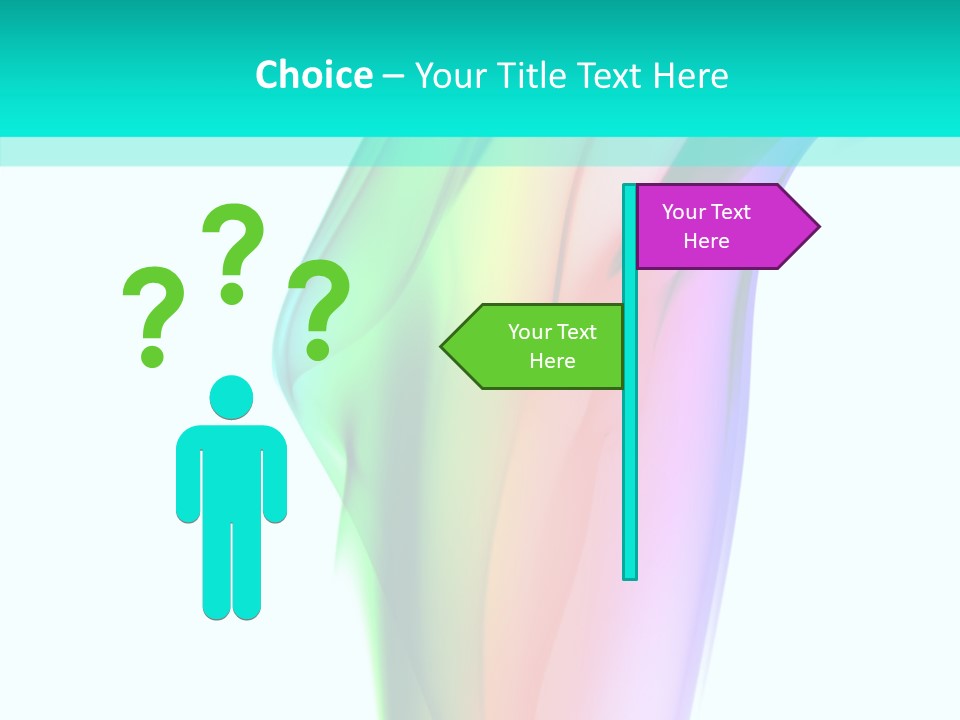 Choice – Your Title Text Here

? ? ?

Your Text Here

Your Text Here